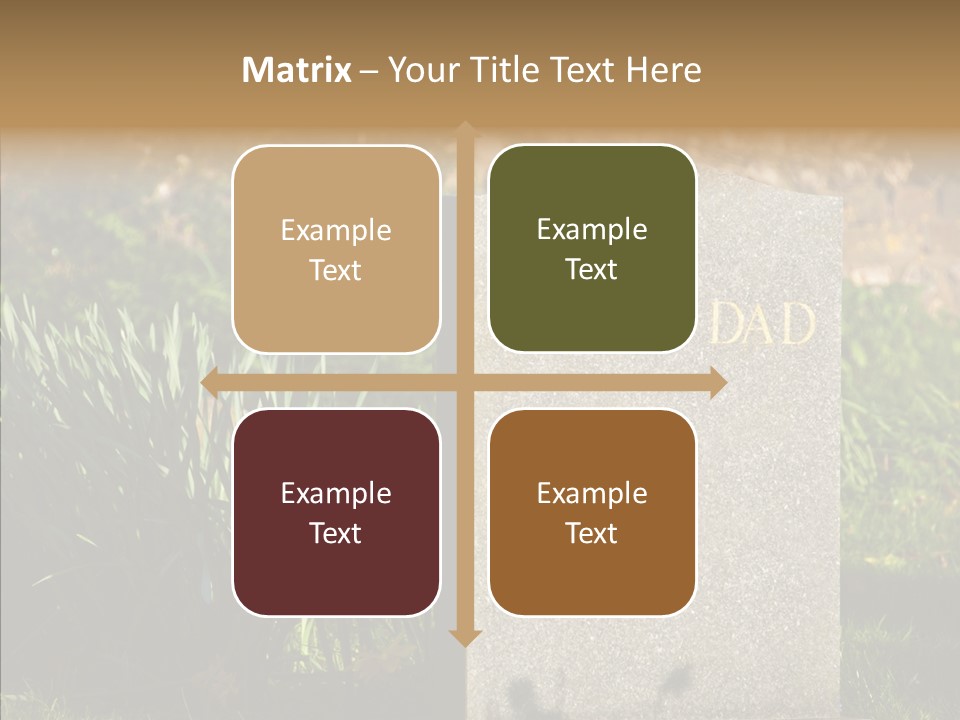 Matrix – Your Title Text Here

Example Text

Example Text

DAD

Example Text

Example Text